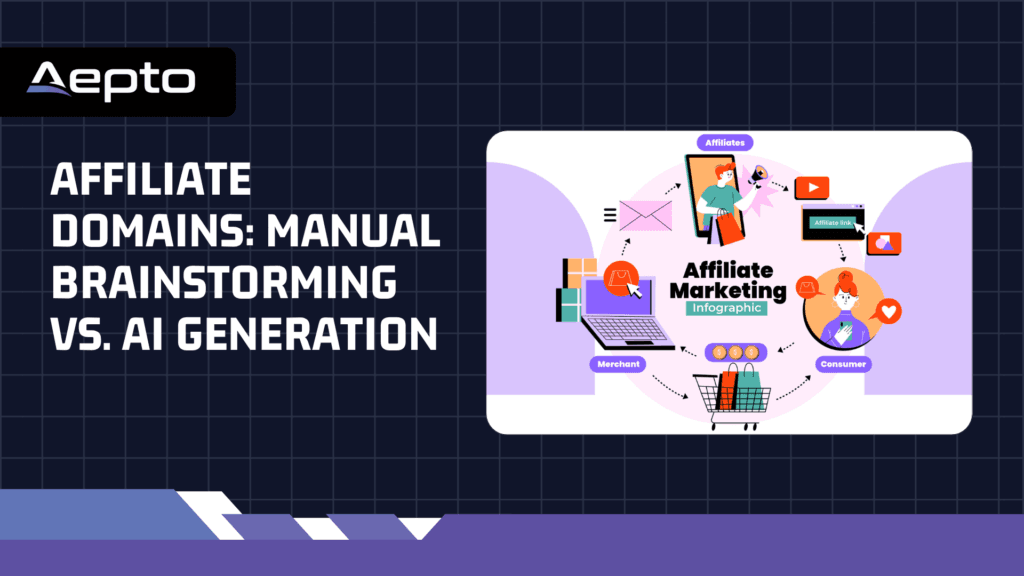 Aepto

AFFILIATE DOMAINS: MANUAL BRAINSTORMING VS. AI GENERATION

Affiliates

Affiliate link

Affiliate Marketing Infographic

Merchant

Consumer